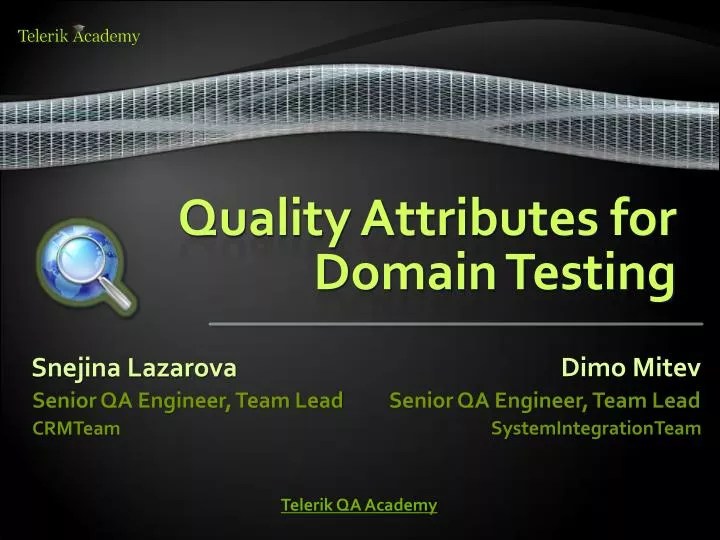 Telerik Academy

Quality Attributes for Domain Testing

Snejina Lazarova
Senior QA Engineer, Team Lead
CRMTeam

Dimo Mitev
Senior QA Engineer, Team Lead
SystemIntegrationTeam

Telerik QA Academy